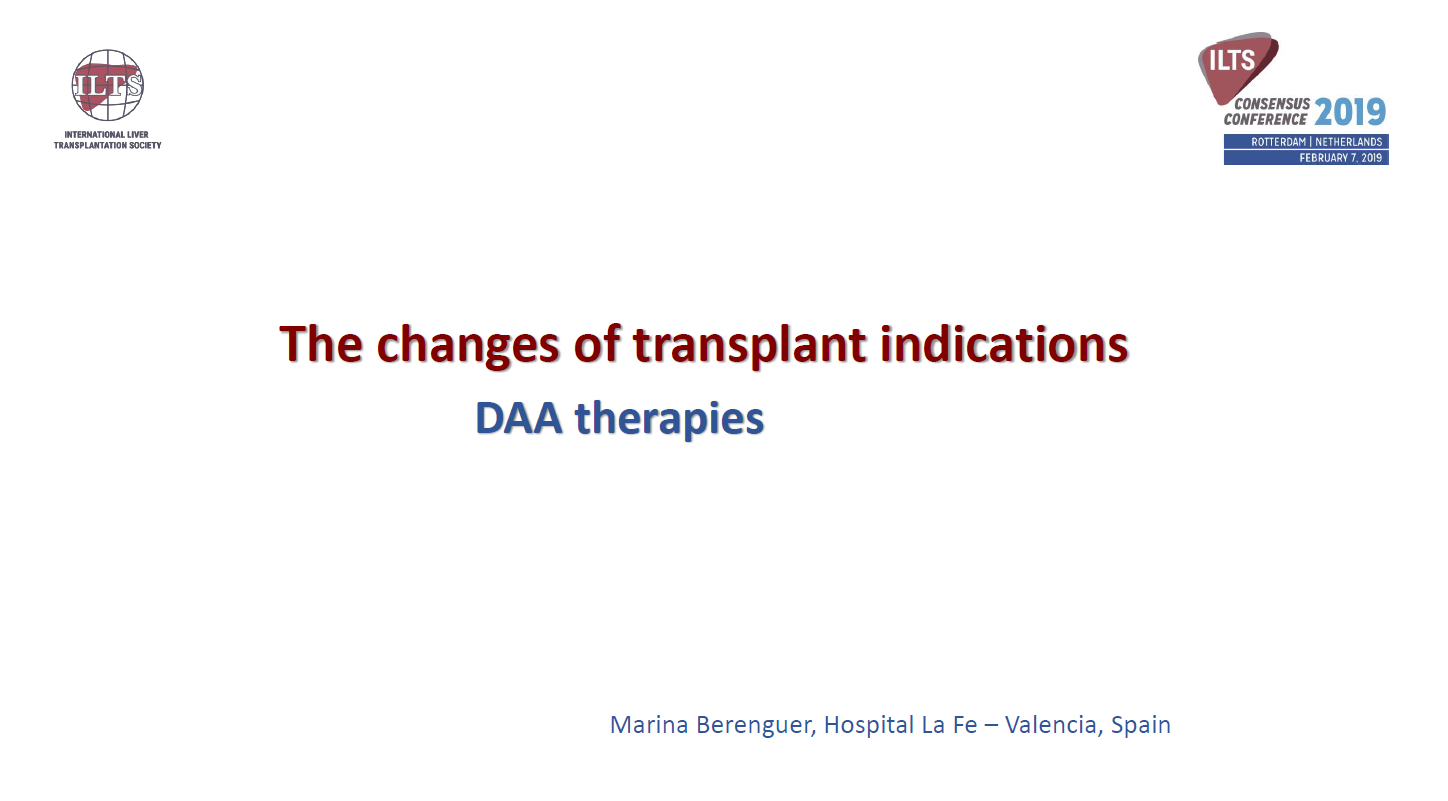 ILTS
INTERNATIONAL LIVER TRANSPLANTATION SOCIETY

ILTS
CONSENSUS CONFERENCE 2019
ROTTERDAM | NETHERLANDS
FEBRUARY 7, 2019

The changes of transplant indications
DAA therapies

Marina Berenguer, Hospital La Fe – Valencia, Spain